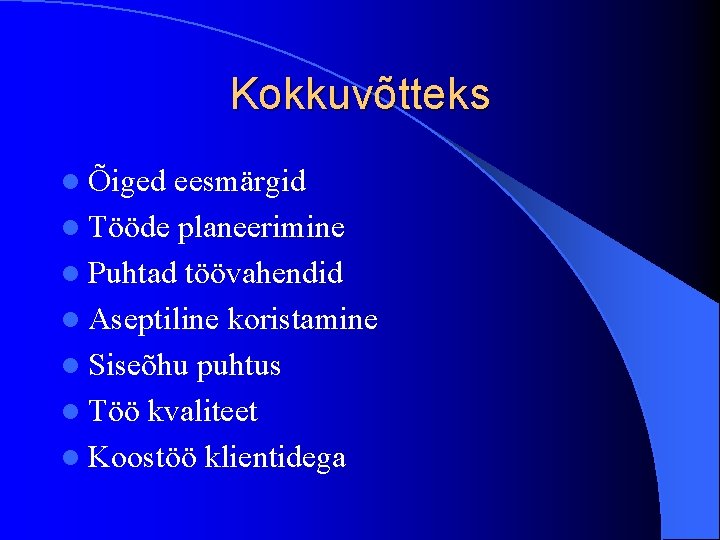 Kokkuvõtteks

- Õiged eesmärgid
- Tööde planeerimine
- Puhtad töövahendid
- Aseptiline koristamine
- Siseõhu puhtus
- Töö kvaliteet
- Koostöö klientidega